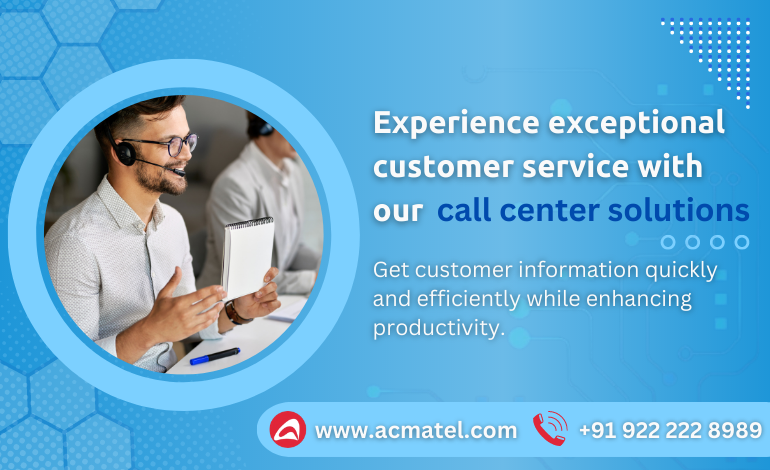 Experience exceptional customer service with our call center solutions

Get customer information quickly and efficiently while enhancing productivity.

www.acmatel.com

+91 922 222 8989